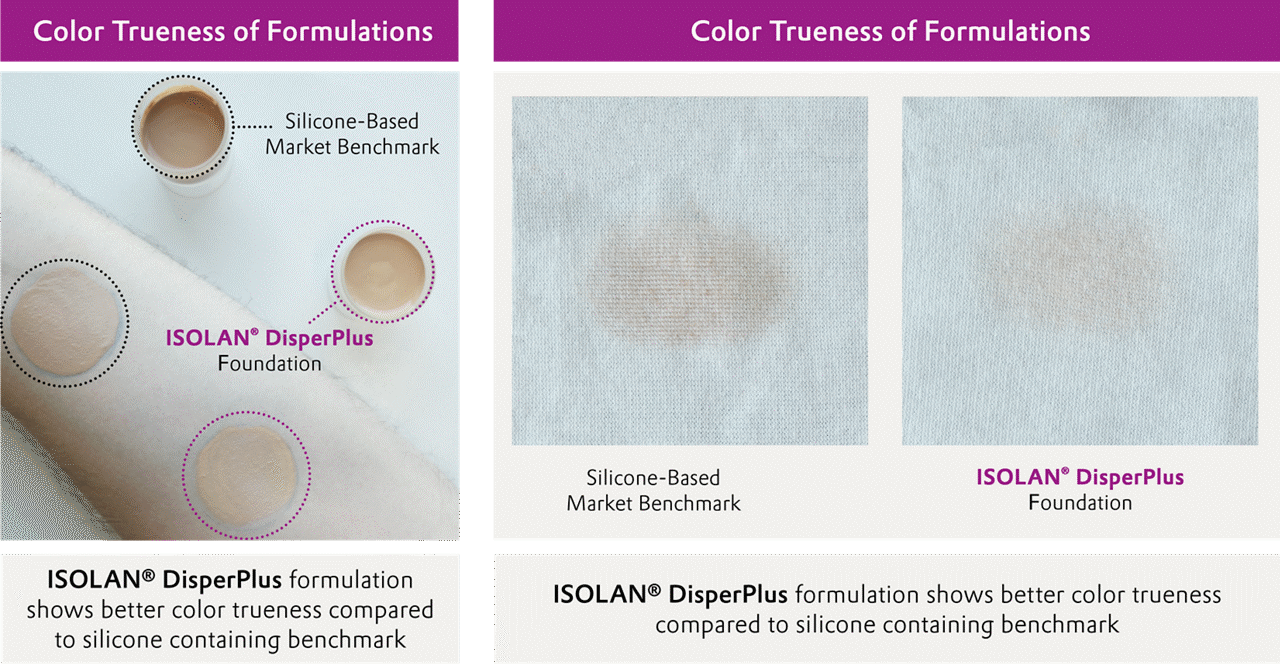 Color Trueness of Formulations

Silicone-Based
Market Benchmark

ISOLAN® DisperPlus
Foundation

ISOLAN® DisperPlus formulation shows better color trueness compared to silicone containing benchmark

Color Trueness of Formulations

Silicone-Based
Market Benchmark

ISOLAN® DisperPlus
Foundation

ISOLAN® DisperPlus formulation shows better color trueness compared to silicone containing benchmark